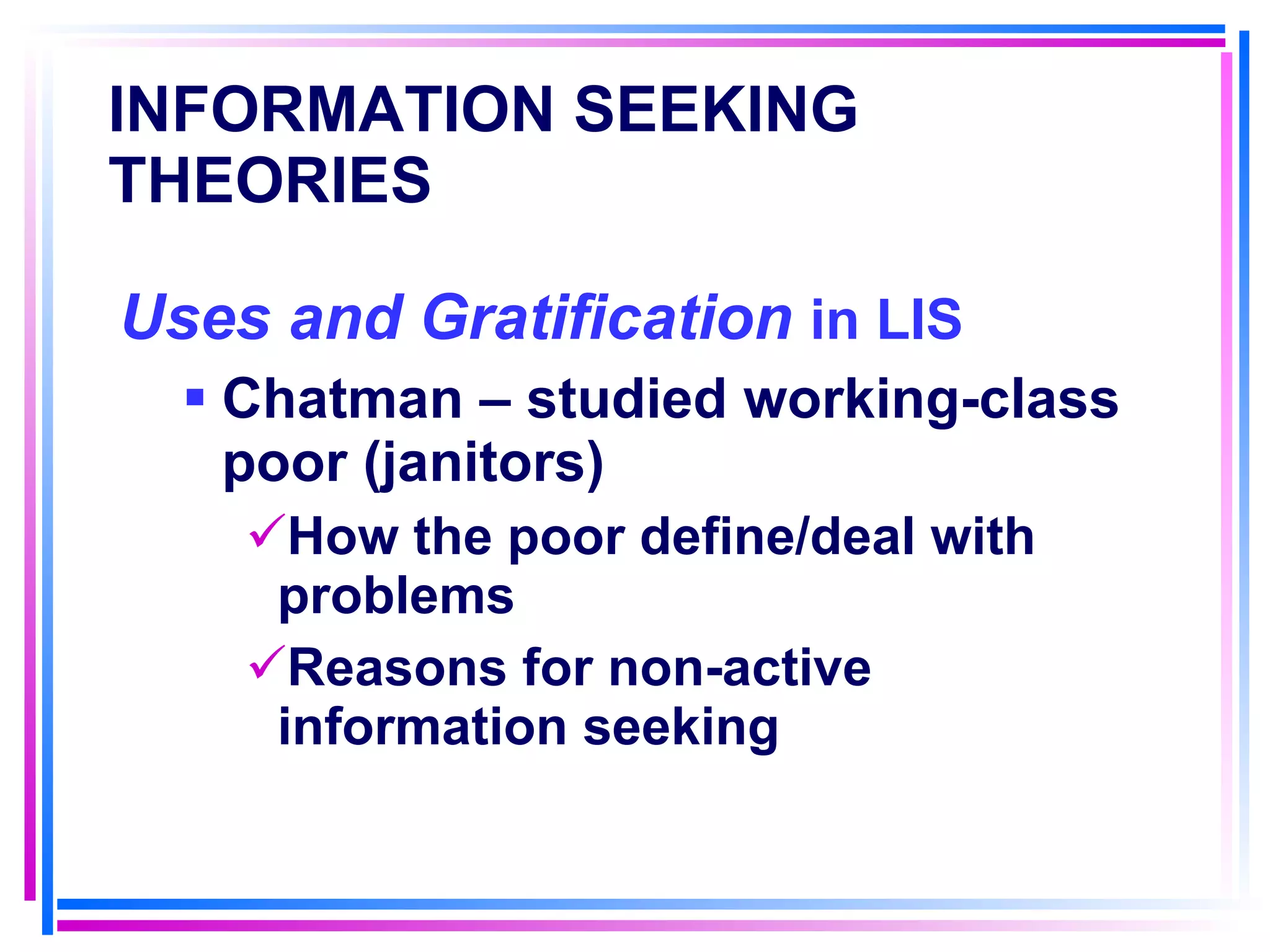 INFORMATION SEEKING THEORIES

Uses and Gratification in LIS

▪ Chatman – studied working-class poor (janitors)

✓How the poor define/deal with problems

✓Reasons for non-active information seeking